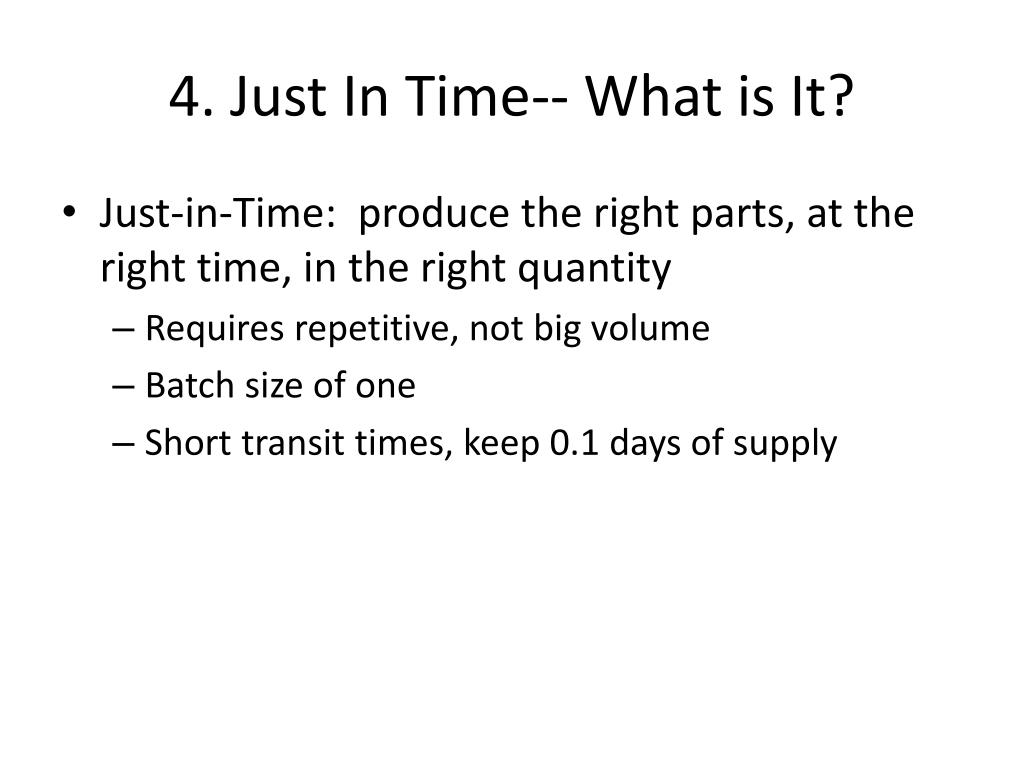 4. Just In Time-- What is It?

• Just-in-Time: produce the right parts, at the right time, in the right quantity
– Requires repetitive, not big volume
– Batch size of one
– Short transit times, keep 0.1 days of supply